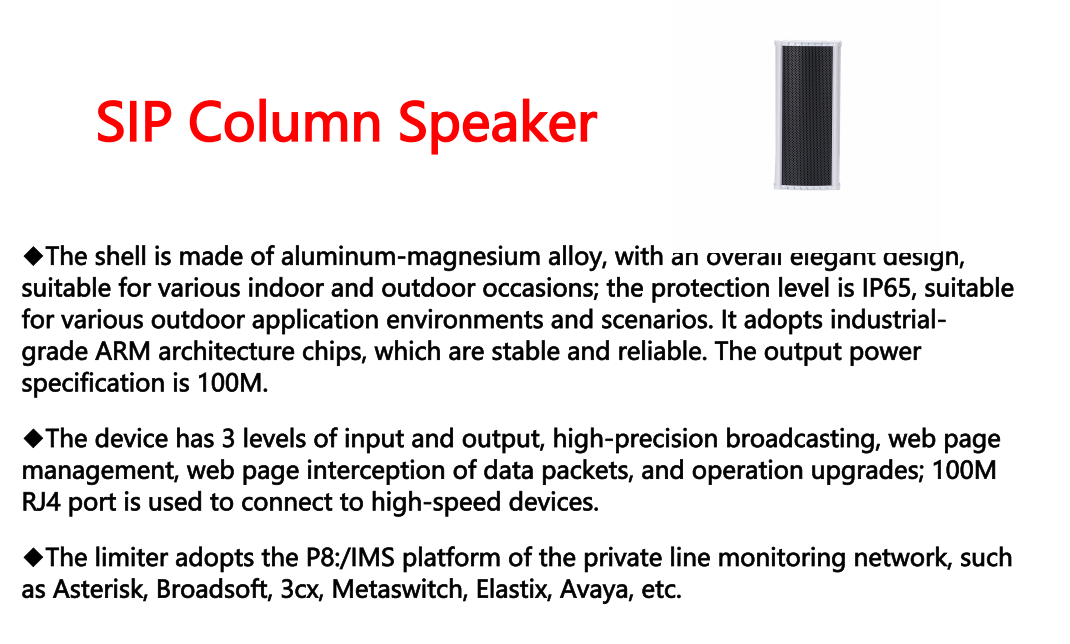 SIP Column Speaker

◆The shell is made of aluminum-magnesium alloy, with an overall elegant design, suitable for various indoor and outdoor occasions; the protection level is IP65, suitable for various outdoor application environments and scenarios. It adopts industrial-grade ARM architecture chips, which are stable and reliable. The output power specification is 100M.

◆The device has 3 levels of input and output, high-precision broadcasting, web page management, web page interception of data packets, and operation upgrades; 100M RJ4 port is used to connect to high-speed devices.

◆The limiter adopts the P8:/IMS platform of the private line monitoring network, such as Asterisk, Broadsoft, 3cx, Metaswitch, Elastix, Avaya, etc.